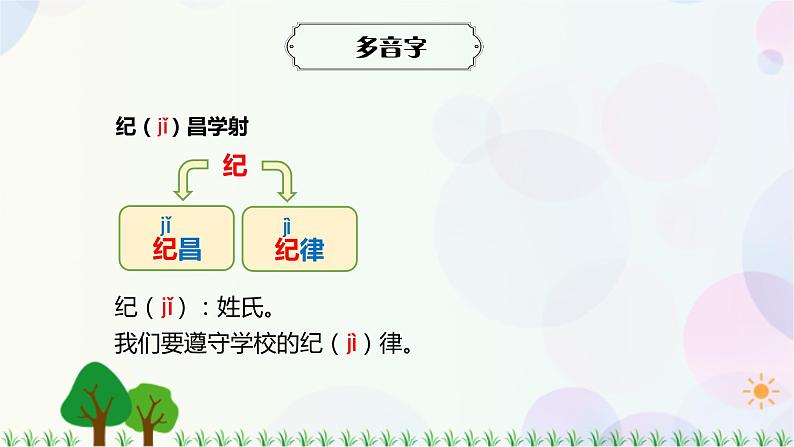 多音字

纪（jǐ）昌学射

纪

jǐ
纪昌

jì
纪律

纪（jǐ）：姓氏。
我们要遵守学校的纪（jì）律。